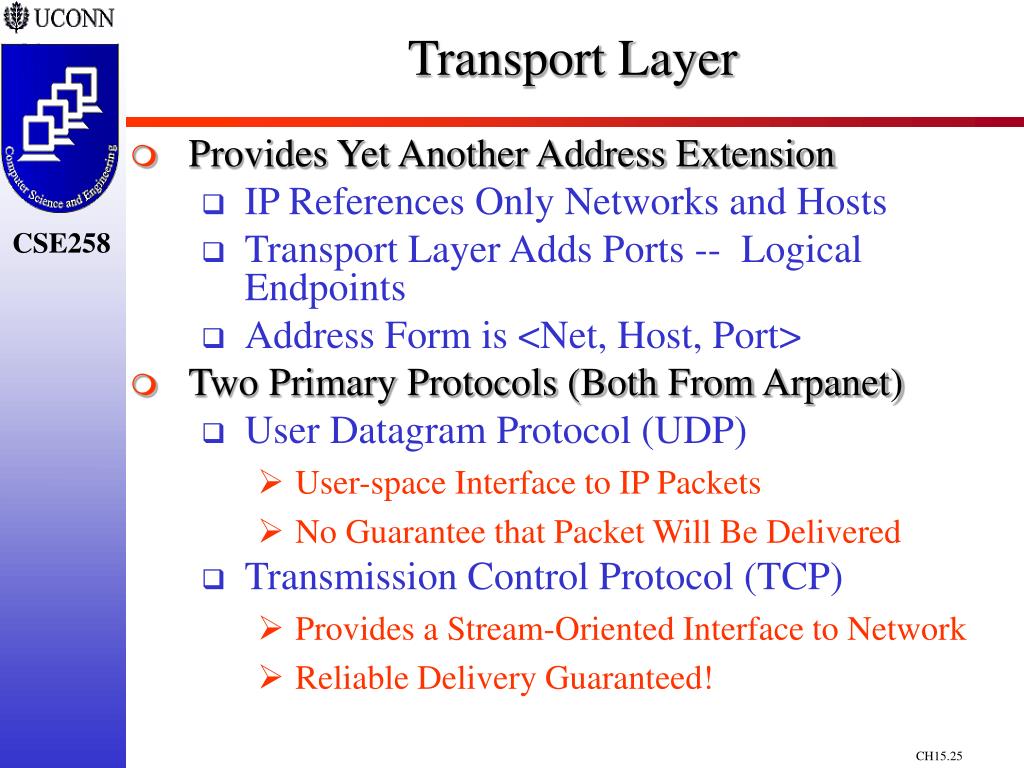 UCONN

Computer Science and Engineering

CSE258

Transport Layer

Provides Yet Another Address Extension

IP References Only Networks and Hosts

Transport Layer Adds Ports -- Logical Endpoints

Address Form is <Net, Host, Port>

Two Primary Protocols (Both From Arpanet)

User Datagram Protocol (UDP)

User-space Interface to IP Packets

No Guarantee that Packet Will Be Delivered

Transmission Control Protocol (TCP)

Provides a Stream-Oriented Interface to Network

Reliable Delivery Guaranteed!

CH15.25